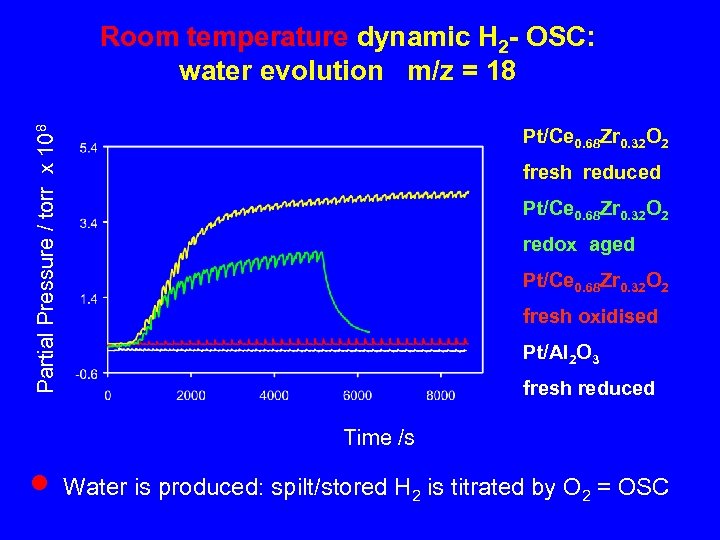 Room temperature dynamic $H_2$- OSC:
water evolution m/z = 18

Partial Pressure / torr x $10^8$

5.4
3.4
1.4
-0.6

0
2000
4000
6000
8000

Time /s

$Pt/Ce_{0.68}Zr_{0.32}O_2$
fresh reduced
$Pt/Ce_{0.68}Zr_{0.32}O_2$
redox aged
$Pt/Ce_{0.68}Zr_{0.32}O_2$
fresh oxidised
$Pt/Al_2O_3$
fresh reduced

Water is produced: spilt/stored $H_2$ is titrated by $O_2$ = OSC